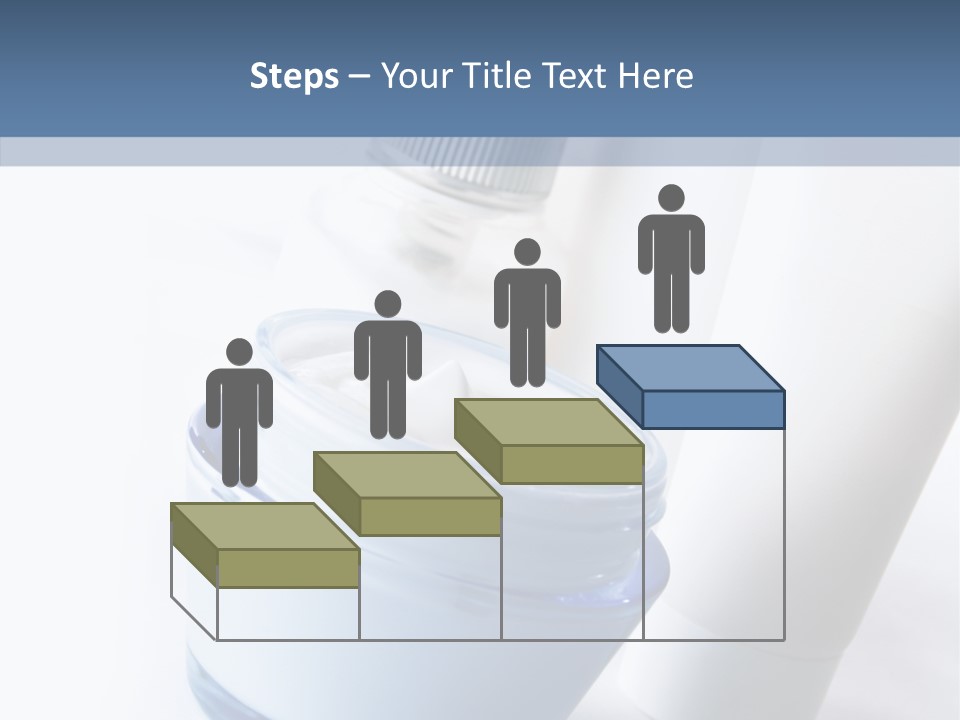 Steps – Your Title Text Here